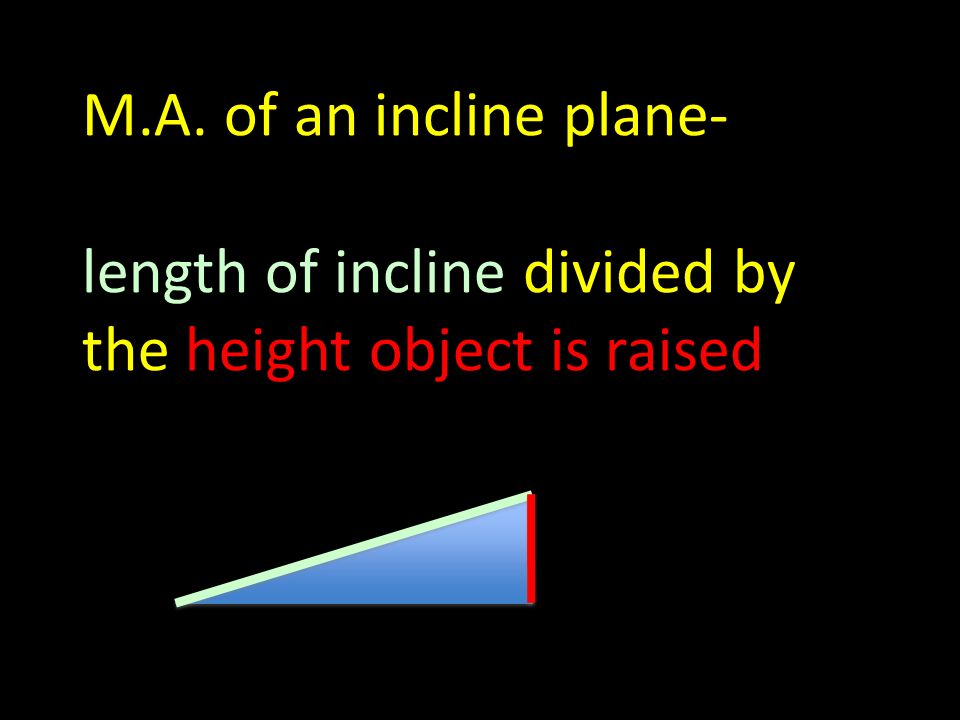 M.A. of an incline plane-

length of incline divided by the height object is raised